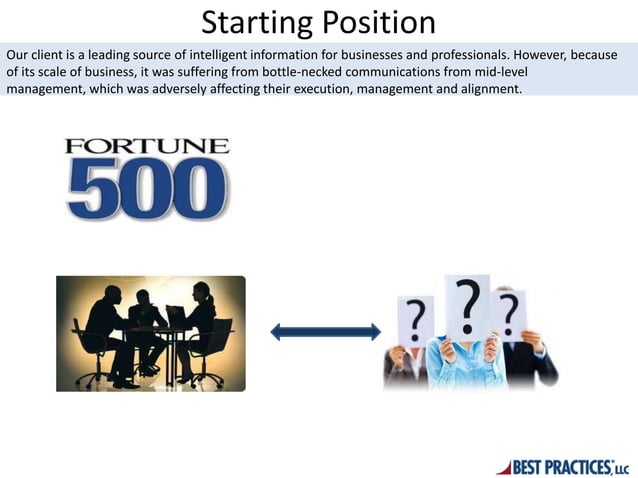 Starting Position

Our client is a leading source of intelligent information for businesses and professionals. However, because of its scale of business, it was suffering from bottle-necked communications from mid-level management, which was adversely affecting their execution, management and alignment.

FORTUNE 500

? ? ?

BEST PRACTICES, LLC